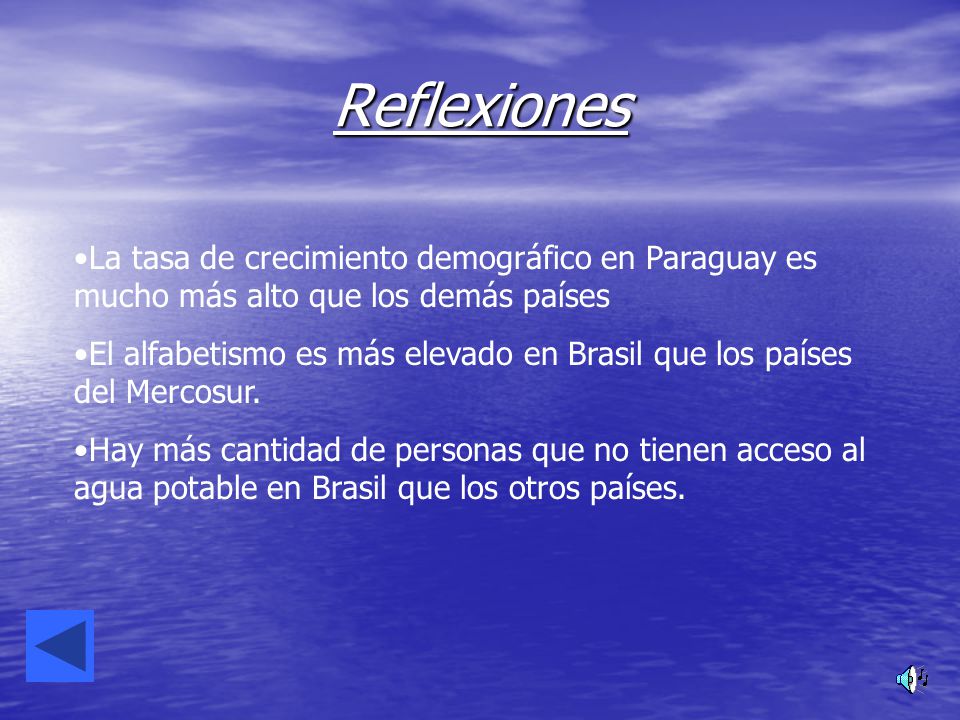 Reflexiones

•La tasa de crecimiento demográfico en Paraguay es mucho más alto que los demás países

•El alfabetismo es más elevado en Brasil que los países del Mercosur.

•Hay más cantidad de personas que no tienen acceso al agua potable en Brasil que los otros países.